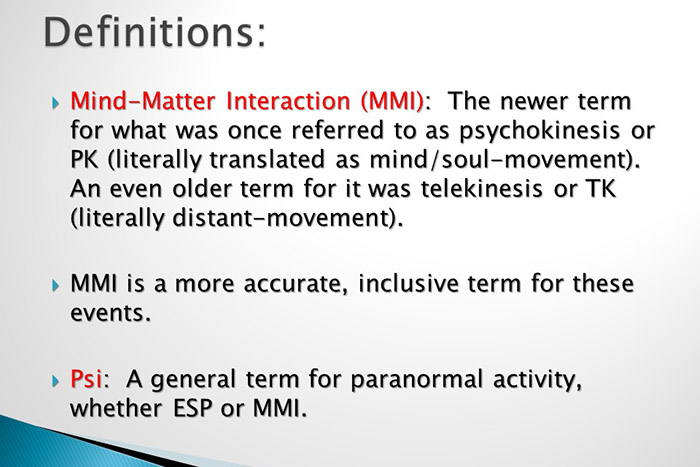 Definitions:

Mind-Matter Interaction (MMI): The newer term for what was once referred to as psychokinesis or PK (literally translated as mind/soul-movement). An even older term for it was telekinesis or TK (literally distant-movement).

MMI is a more accurate, inclusive term for these events.

Psi: A general term for paranormal activity, whether ESP or MMI.